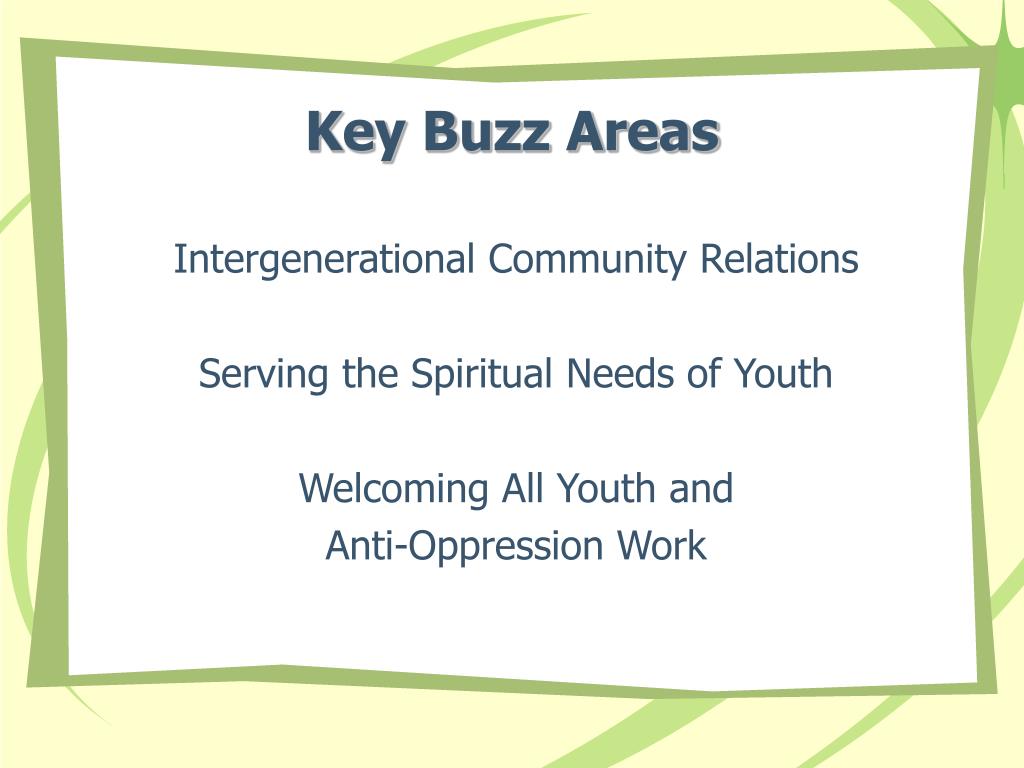 Key Buzz Areas

Intergenerational Community Relations

Serving the Spiritual Needs of Youth

Welcoming All Youth and
Anti-Oppression Work